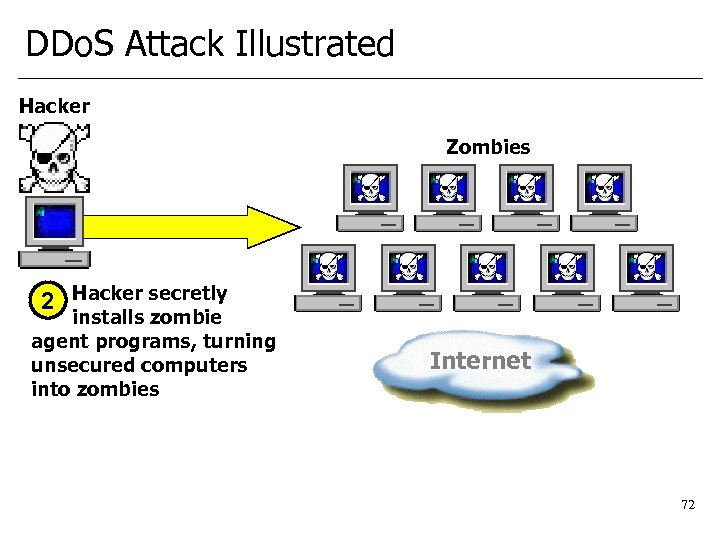 DDoS Attack Illustrated

Hacker

Zombies

2 Hacker secretly installs zombie agent programs, turning unsecured computers into zombies

Internet

72